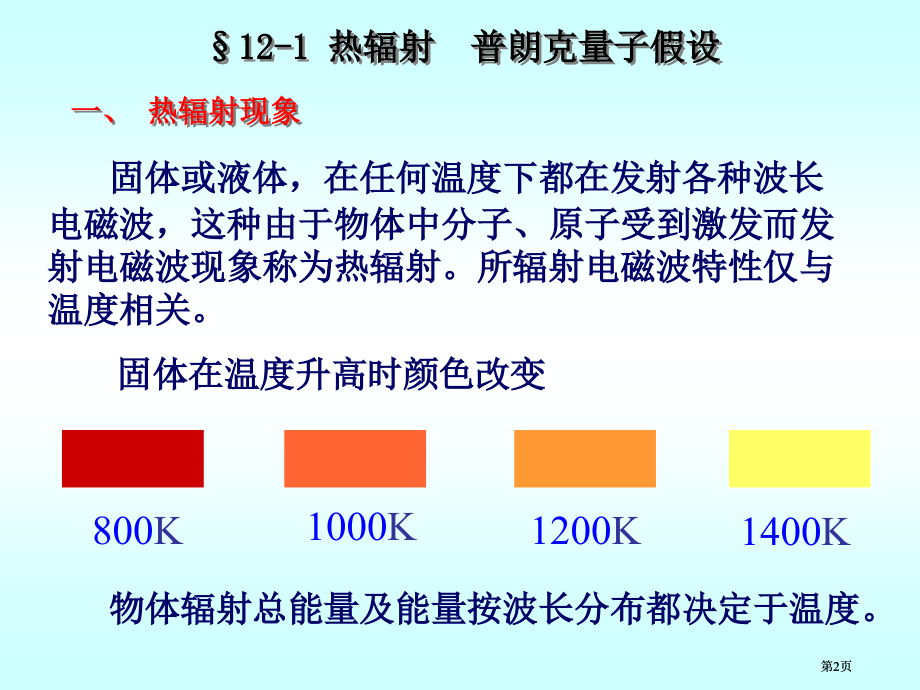 §12-1 热辐射 普朗克量子假设

一、 热辐射现象

固体或液体，在任何温度下都在发射各种波长电磁波，这种由于物体中分子、原子受到激发而发射电磁波现象称为热辐射。所辐射电磁波特性仅与温度相关。

固体在温度升高时颜色改变

800K 1000K 1200K 1400K

物体辐射总能量及能量按波长分布都决定于温度。

第2页